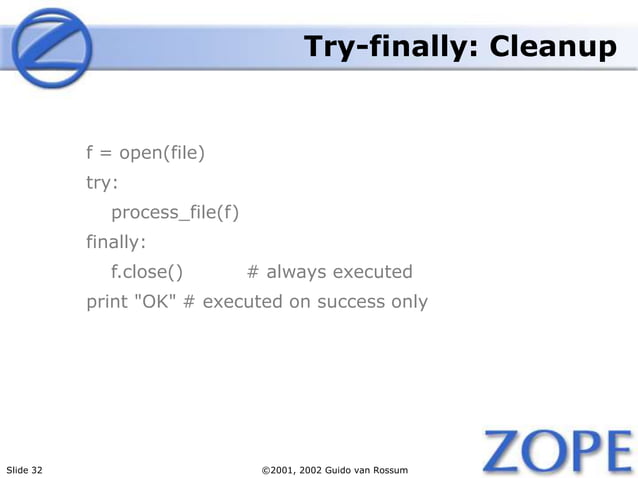 Try-finally: Cleanup

f = open(file)
try:
    process_file(f)
finally:
    f.close()          # always executed
print "OK" # executed on success only

Slide 32

©2001, 2002 Guido van Rossum

ZOPE